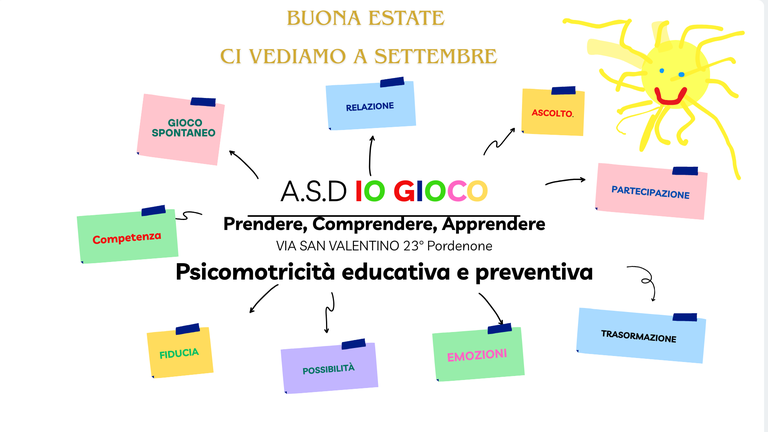 BUONA ESTATE

CI VEDIAMO A SETTEMBRE

GIOCO SPONTANEO

RELAZIONE

ASCOLTO.

PARTECIPAZIONE

Competenza

A.S.D IO GIOCO

Prendere, Comprendere, Apprendere

VIA SAN VALENTINO 23° Pordenone

Psicomotricità educativa e preventiva

FIDUCIA

POSSIBILITÀ

EMOZIONI

TRASORMAZIONE